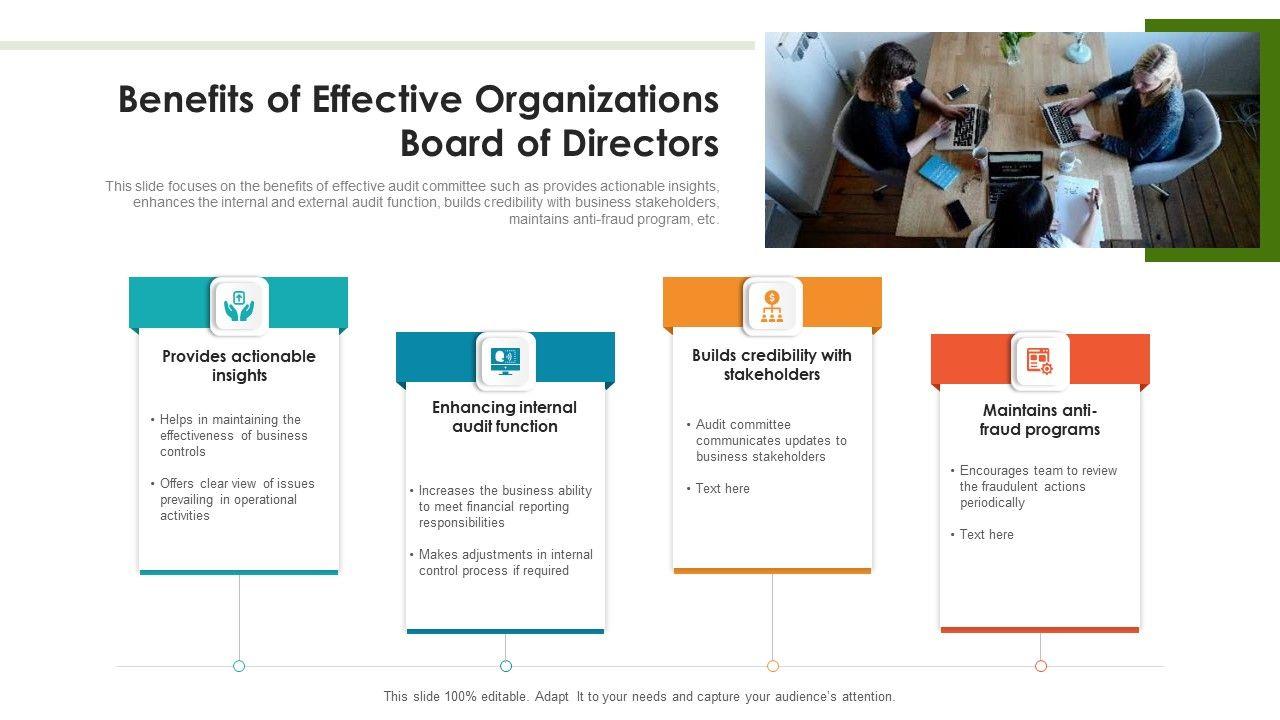 Benefits of Effective Organizations Board of Directors

This slide focuses on the benefits of effective audit committee such as provides actionable insights, enhances the internal and external audit function, builds credibility with business stakeholders, maintains anti-fraud program, etc.

Provides actionable insights

• Helps in maintaining the effectiveness of business controls

• Offers clear view of issues prevailing in operational activities

Enhancing internal audit function

• Increases the business ability to meet financial reporting responsibilities

• Makes adjustments in internal control process if required

Builds credibility with stakeholders

• Audit committee communicates updates to business stakeholders

• Text here

Maintains anti-fraud programs

• Encourages team to review the fraudulent actions periodically

• Text here

This slide 100% editable. Adapt It to your needs and capture your audience's attention.